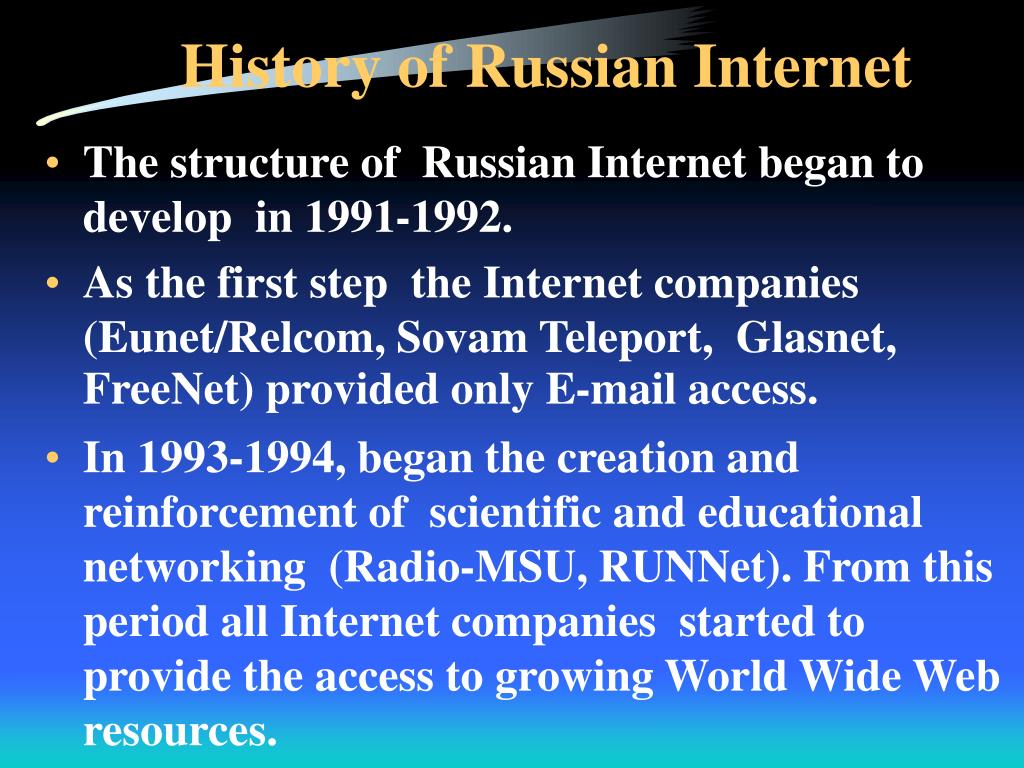 History of Russian Internet

• The structure of Russian Internet began to develop in 1991-1992.

• As the first step the Internet companies (Eunet/Relcom, Sovam Teleport, Glasnet, FreeNet) provided only E-mail access.

• In 1993-1994, began the creation and reinforcement of scientific and educational networking (Radio-MSU, RUNNet). From this period all Internet companies started to provide the access to growing World Wide Web resources.